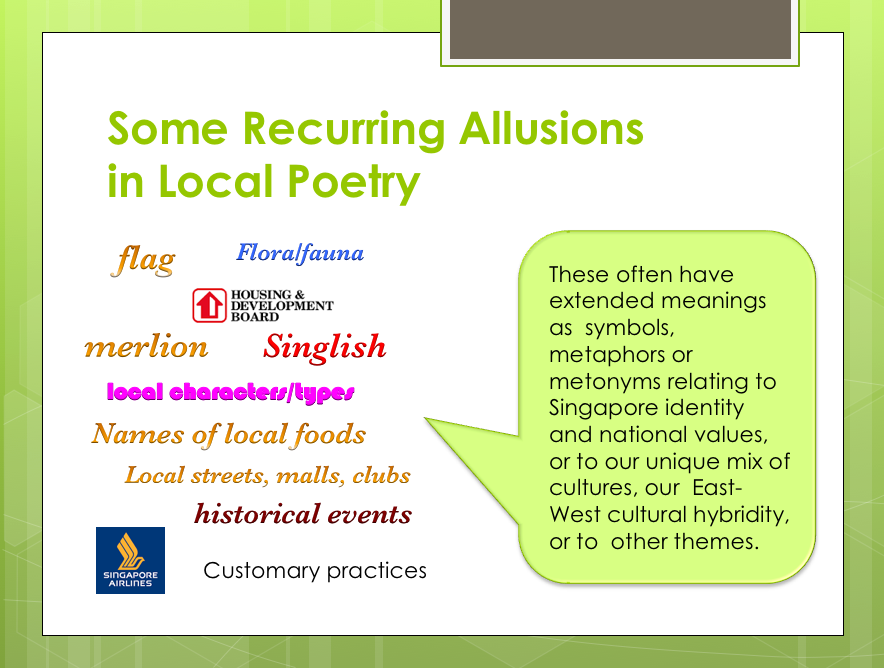 Some Recurring Allusions in Local Poetry

flag

Flora/fauna

HOUSING & DEVELOPMENT BOARD

merlion

Singlish

local characters/types

Names of local foods

Local streets, malls, clubs

historical events

SINGAPORE AIRLINES

Customary practices

These often have extended meanings as symbols, metaphors or metonyms relating to Singapore identity and national values, or to our unique mix of cultures, our East-West cultural hybridity, or to other themes.